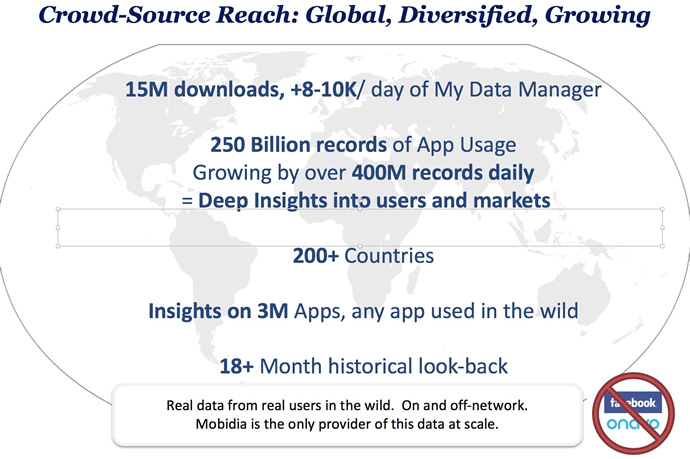 Crowd-Source Reach: Global, Diversified, Growing

15M downloads, +8-10K/ day of My Data Manager

250 Billion records of App Usage
Growing by over 400M records daily
= Deep Insights into users and markets

200+ Countries

Insights on 3M Apps, any app used in the wild

18+ Month historical look-back

Real data from real users in the wild. On and off-network.
Mobidia is the only provider of this data at scale.

facebook
onavo